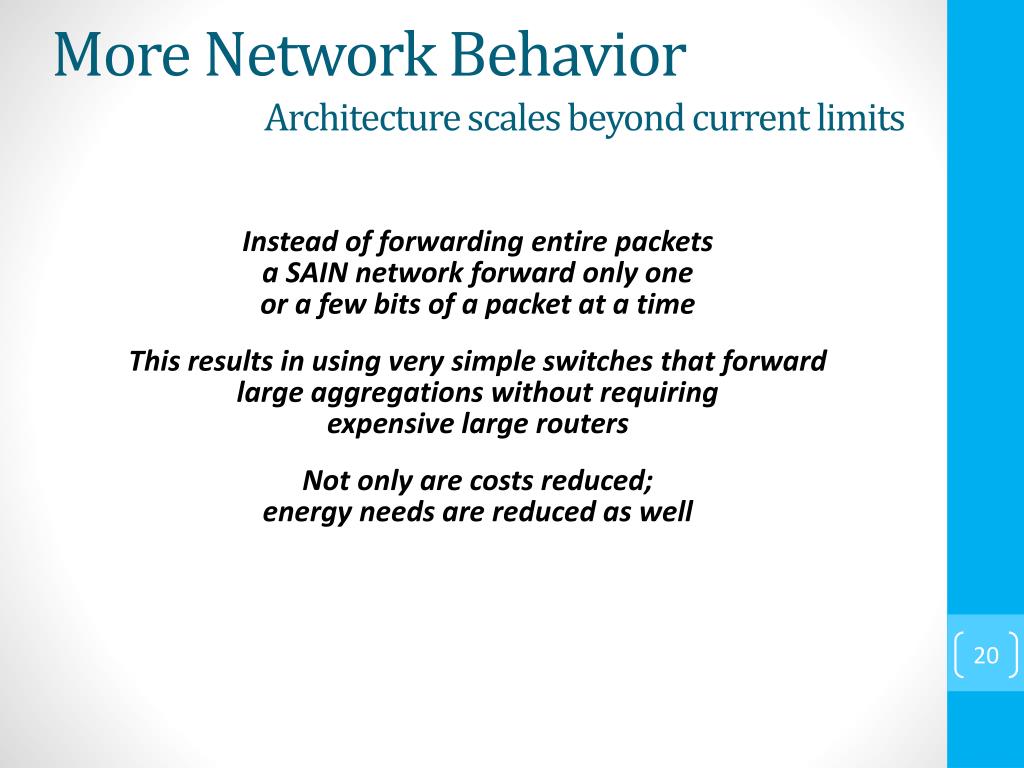 More Network Behavior

Architecture scales beyond current limits

Instead of forwarding entire packets a SAIN network forward only one or a few bits of a packet at a time

This results in using very simple switches that forward large aggregations without requiring expensive large routers

Not only are costs reduced; energy needs are reduced as well

20